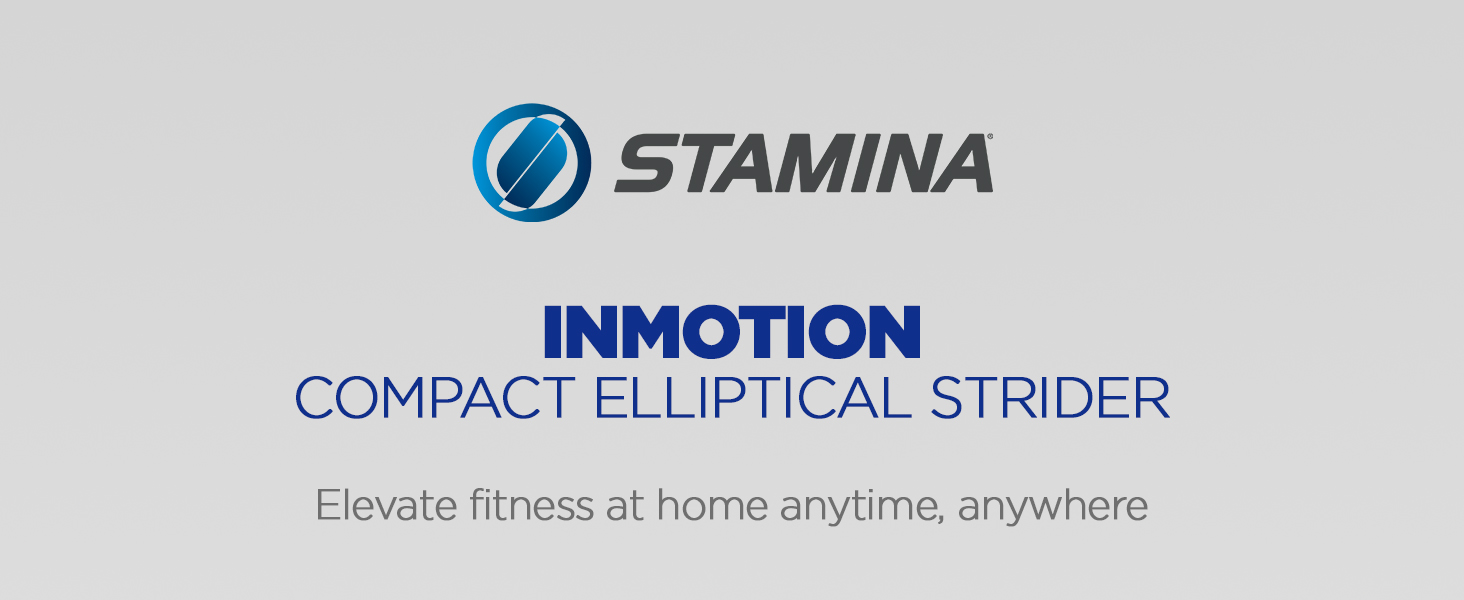 STAMINA®

INMOTION
COMPACT ELLIPTICAL STRIDER

Elevate fitness at home anytime, anywhere